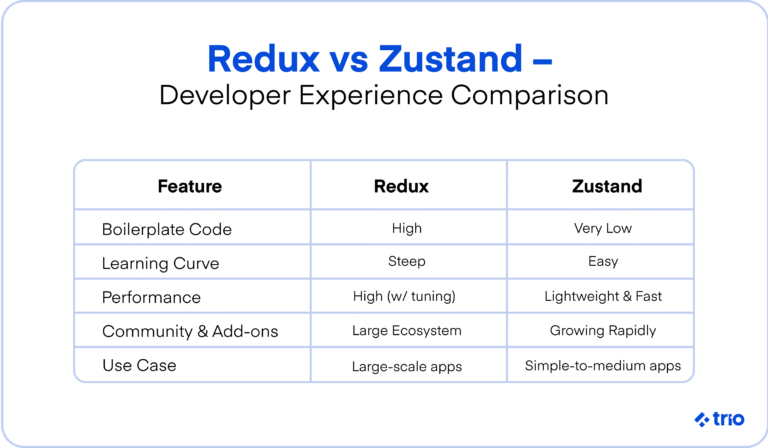 Redux vs Zustand –
Developer Experience Comparison

| Feature | Redux | Zustand |
|---|---|---|
| Boilerplate Code | High | Very Low |
| Learning Curve | Steep | Easy |
| Performance | High (w/ tuning) | Lightweight & Fast |
| Community & Add-ons | Large Ecosystem | Growing Rapidly |
| Use Case | Large-scale apps | Simple-to-medium apps |

trio